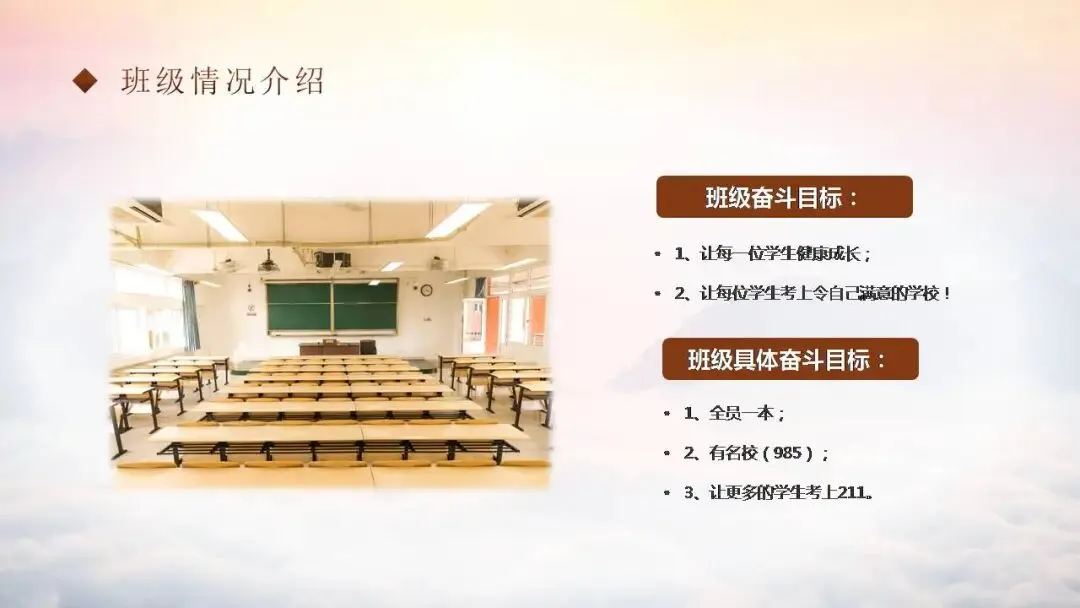 ◆ 班级情况介绍

班级奋斗目标：

• 1、让每一位学生健康成长；

• 2、让每位学生考上令自己满意的学校！

班级具体奋斗目标：

• 1、全员一本；

• 2、有名校（985）；

• 3、让更多的学生考上211。